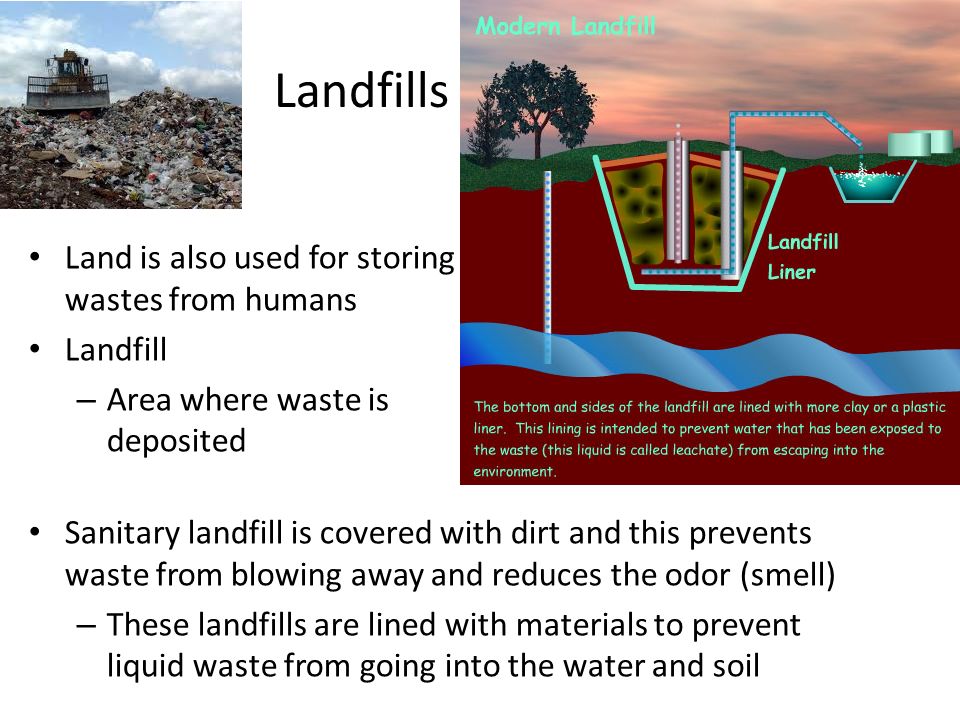 Landfills

Modern Landfill

Landfill Liner

The bottom and sides of the landfill are lined with more clay or a plastic liner. This lining is intended to prevent water that has been exposed to the waste (this liquid is called leachate) from escaping into the environment.

• Land is also used for storing wastes from humans
• Landfill
 – Area where waste is deposited

• Sanitary landfill is covered with dirt and this prevents waste from blowing away and reduces the odor (smell)
 – These landfills are lined with materials to prevent liquid waste from going into the water and soil